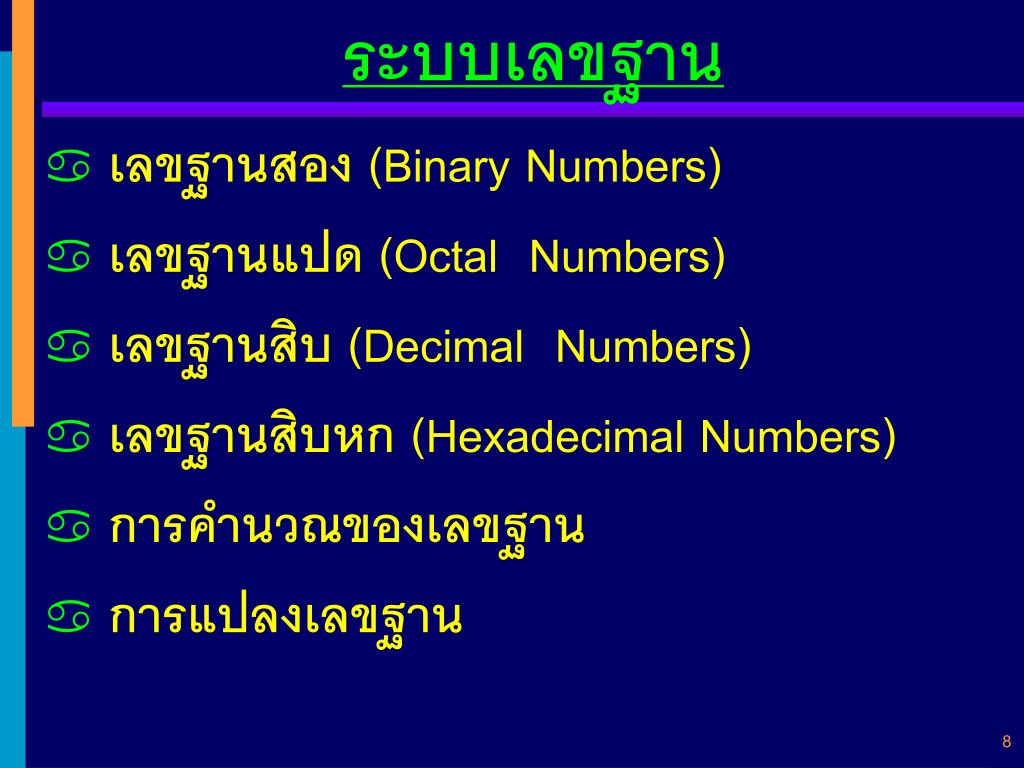 ระบบเลขฐาน

เลขฐานสอง (Binary Numbers)

เลขฐานแปด (Octal Numbers)

เลขฐานสิบ (Decimal Numbers)

เลขฐานสิบหก (Hexadecimal Numbers)

การคำนวณของเลขฐาน

การแปลงเลขฐาน

8